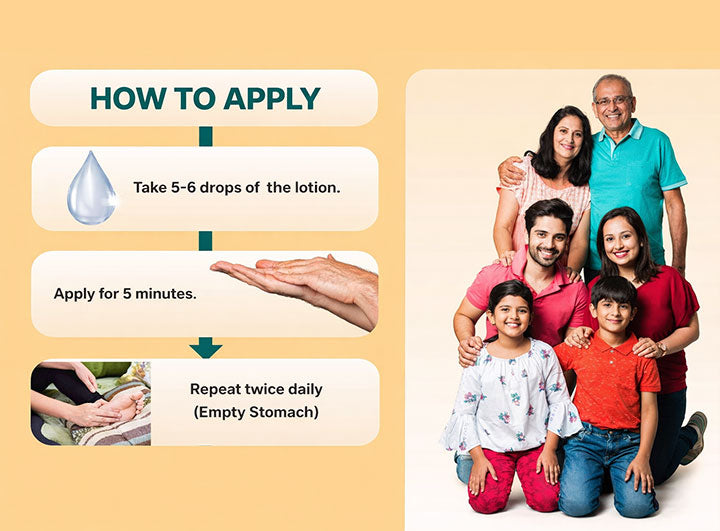 HOW TO APPLY

Take 5-6 drops of the lotion.

Apply for 5 minutes.

Repeat twice daily (Empty Stomach)